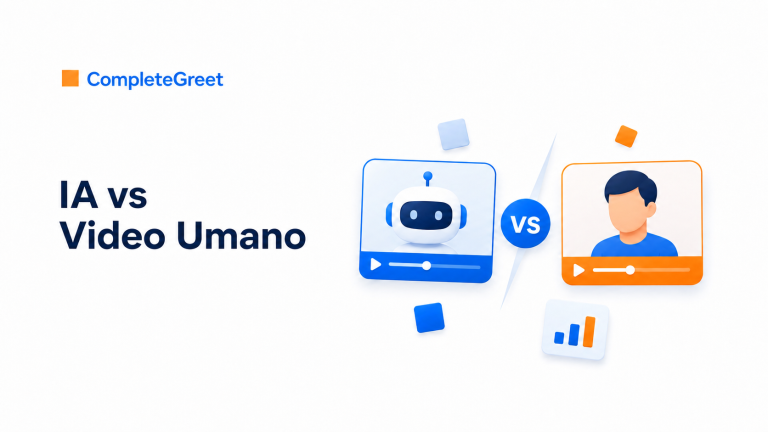 CompleteGreet

IA vs
Video Umano

VS